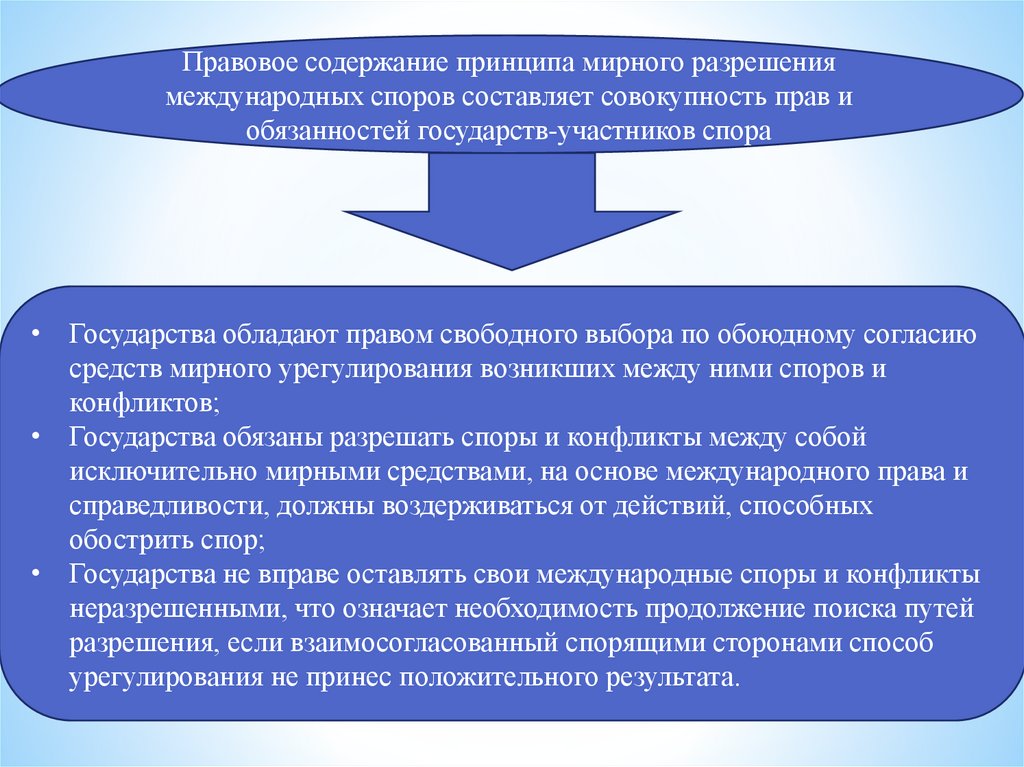 Правовое содержание принципа мирного разрешения международных споров составляет совокупность прав и обязанностей государств-участников спора

• Государства обладают правом свободного выбора по обоюдному согласию средств мирного урегулирования возникших между ними споров и конфликтов;
• Государства обязаны разрешать споры и конфликты между собой исключительно мирными средствами, на основе международного права и справедливости, должны воздерживаться от действий, способных обострить спор;
• Государства не вправе оставлять свои международные споры и конфликты неразрешенными, что означает необходимость продолжение поиска путей разрешения, если взаимосогласованный спорящими сторонами способ урегулирования не принес положительного результата.